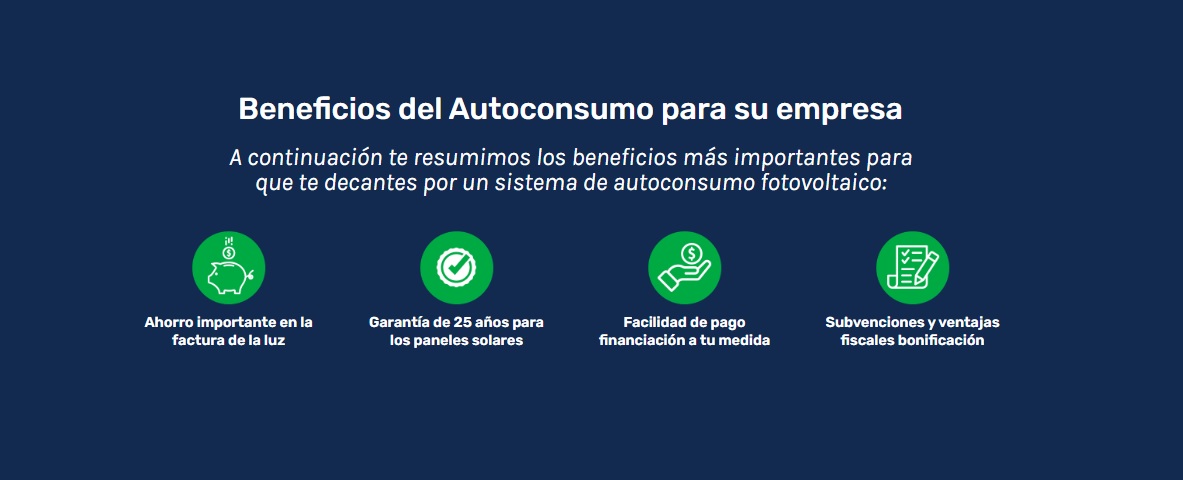 Beneficios del Autoconsumo para su empresa

A continuación te resumimos los beneficios más importantes para que te decantes por un sistema de autoconsumo fotovoltaico:

Ahorro importante en la factura de la luz

Garantía de 25 años para los paneles solares

Facilidad de pago financiación a tu medida

Subvenciones y ventajas fiscales bonificación